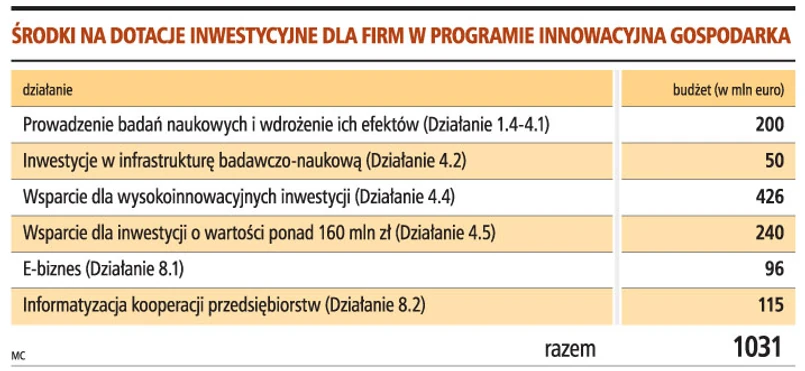 ŚRODKI NA DOTACJE INWESTYCYJNE DLA FIRM W PROGRAMIE INNOWACYJNA GOSPODARKA

| działanie | budżet (w mln euro) |
|---|---|
| Prowadzenie badań naukowych i wdrożenie ich efektów (Działanie 1.4-4.1) | 200 |
| Inwestycje w infrastrukturę badawczo-naukową (Działanie 4.2) | 50 |
| Wsparcie dla wysokoinnowacyjnych inwestycji (Działanie 4.4) | 426 |
| Wsparcie dla inwestycji o wartości ponad 160 mln zł (Działanie 4.5) | 240 |
| E-biznes (Działanie 8.1) | 96 |
| Informatyzacja kooperacji przedsiębiorstw (Działanie 8.2) | 115 |
| razem | 1031 |

MC